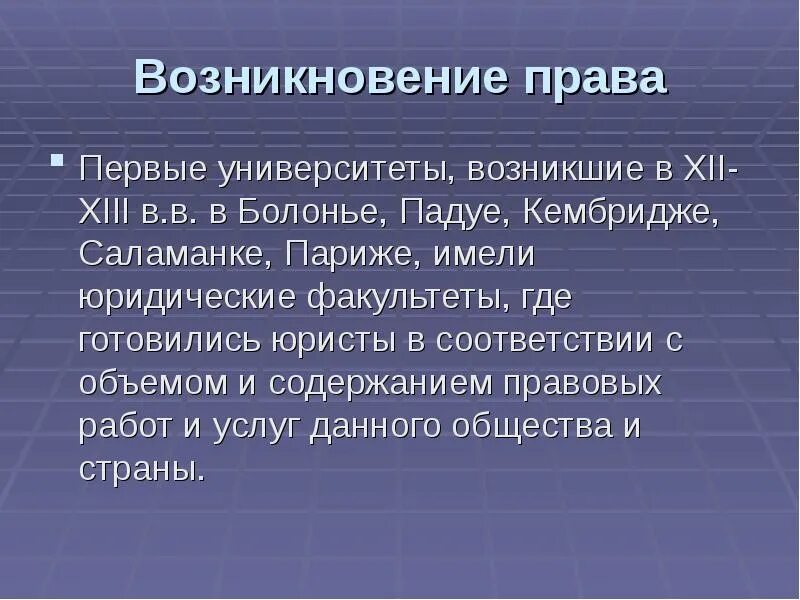 Возникновение права

Первые университеты, возникшие в XII-XIII в.в. в Болонье, Падуе, Кембридже, Саламанке, Париже, имели юридические факультеты, где готовились юристы в соответствии с объемом и содержанием правовых работ и услуг данного общества и страны.